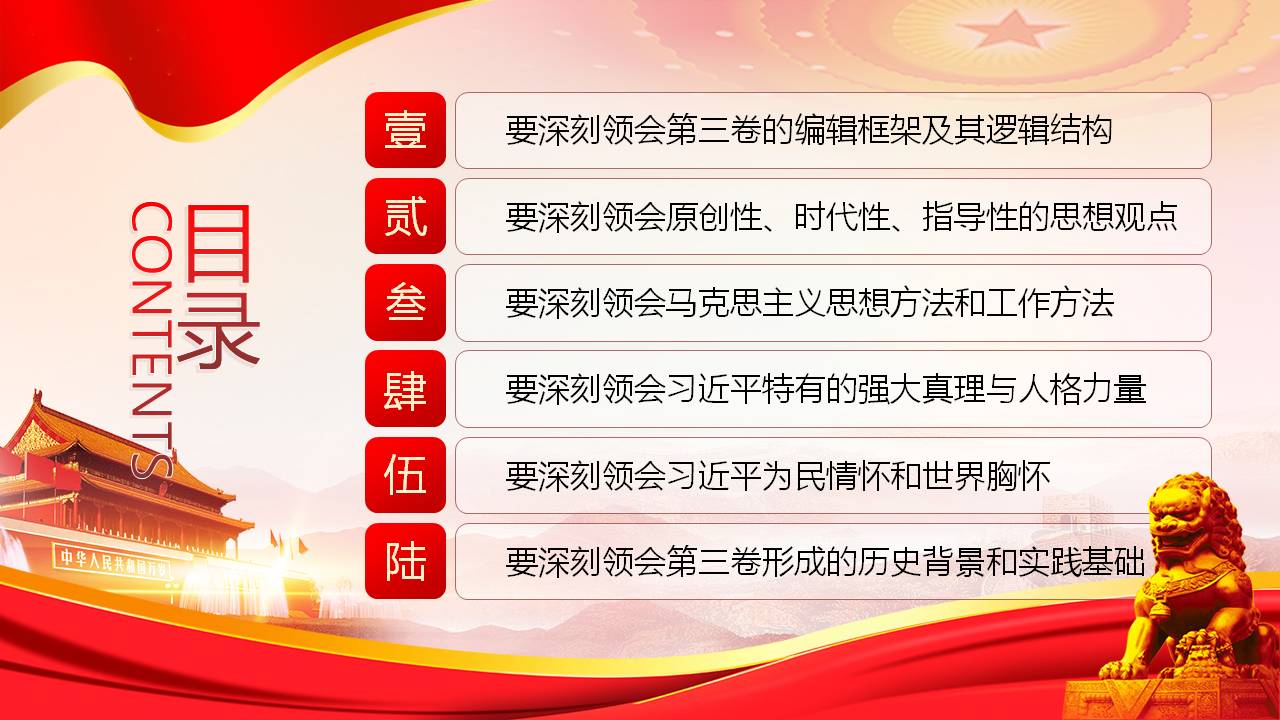 目录
CONTENTS

壹 要深刻领会第三卷的编辑框架及其逻辑结构

贰 要深刻领会原创性、时代性、指导性的思想观点

叁 要深刻领会马克思主义思想方法和工作方法

肆 要深刻领会习近平特有的强大真理与人格力量

伍 要深刻领会习近平为民情怀和世界胸怀

陆 要深刻领会第三卷形成的历史背景和实践基础

中华人民共和国万岁